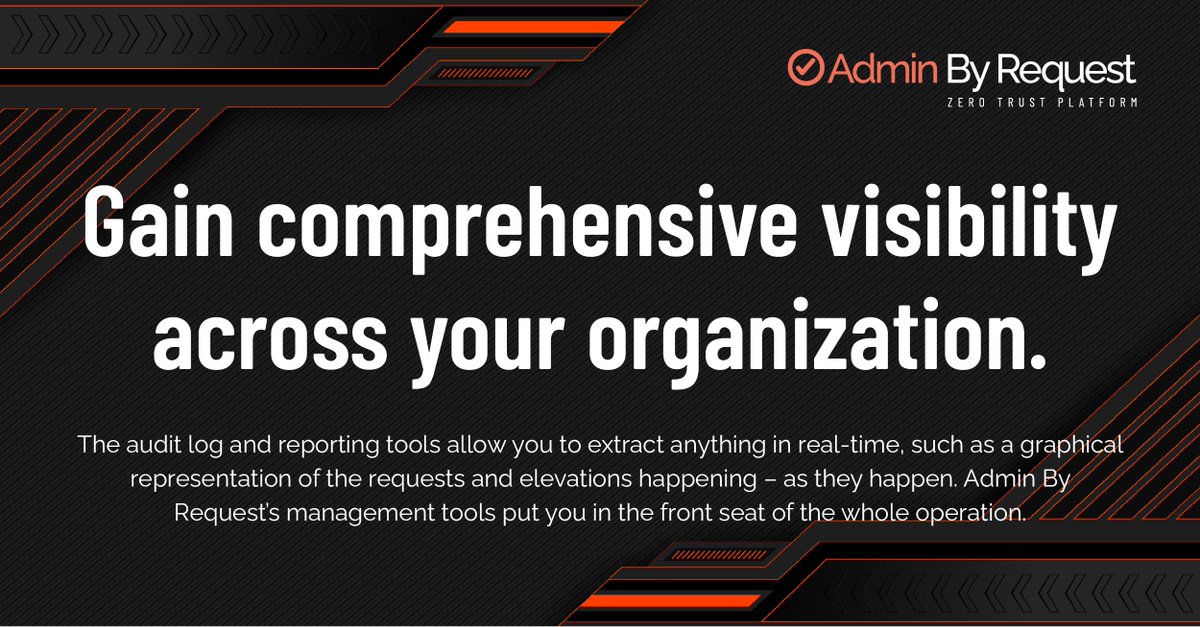 Admin By Request
ZERO TRUST PLATFORM

Gain comprehensive visibility across your organization.

The audit log and reporting tools allow you to extract anything in real-time, such as a graphical representation of the requests and elevations happening – as they happen. Admin By Request's management tools put you in the front seat of the whole operation.